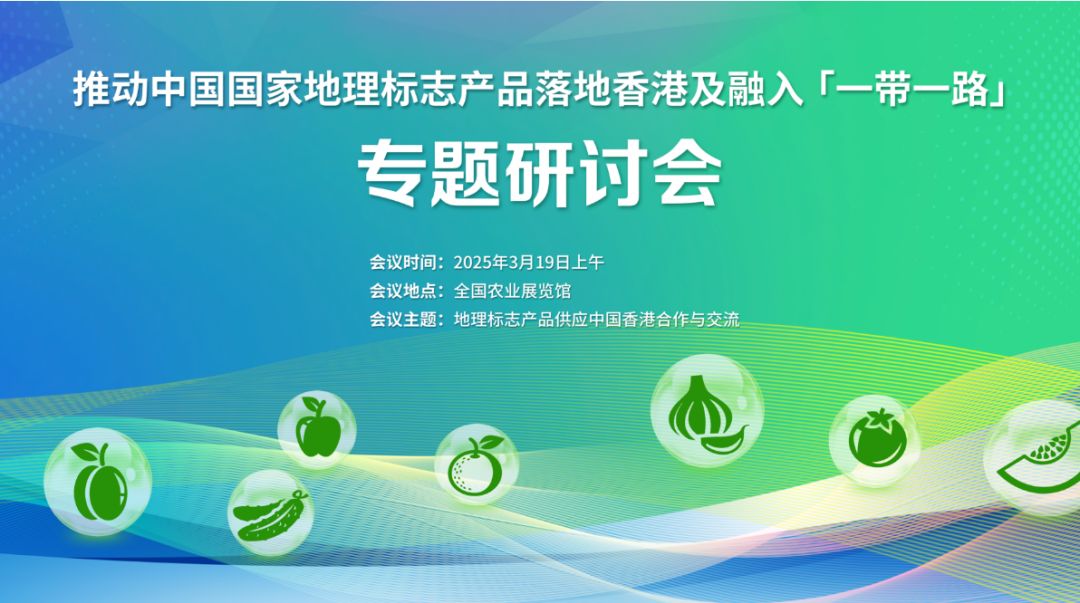 推动中国国家地理标志产品落地香港及融入「一带一路」
专题研讨会

会议时间：2025年3月19日上午
会议地点：全国农业展览馆
会议主题：地理标志产品供应中国香港合作与交流